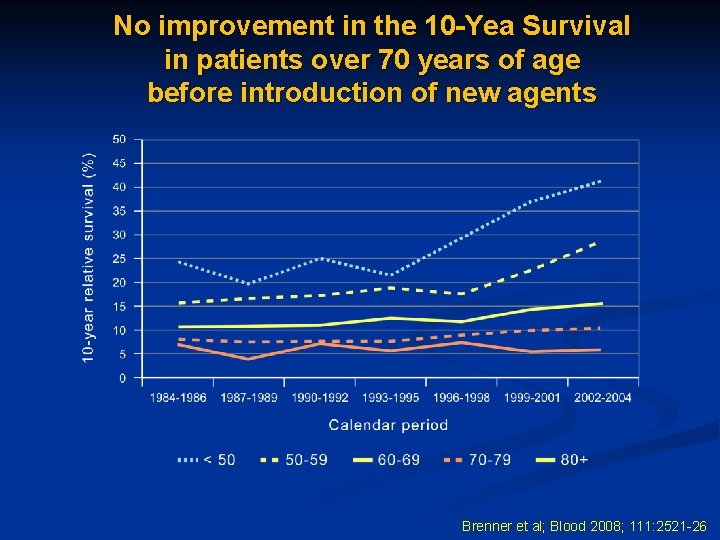 No improvement in the 10-Yea Survival in patients over 70 years of age before introduction of new agents

10-year relative survival (%)

50
45
40
35
30
25
20
15
10
5
0

1984-1986 1987-1989 1990-1992 1993-1995 1996-1998 1999-2001 2002-2004

Calendar period

< 50 50-59 60-69 70-79 80+

Brenner et al; Blood 2008; 111:2521-26